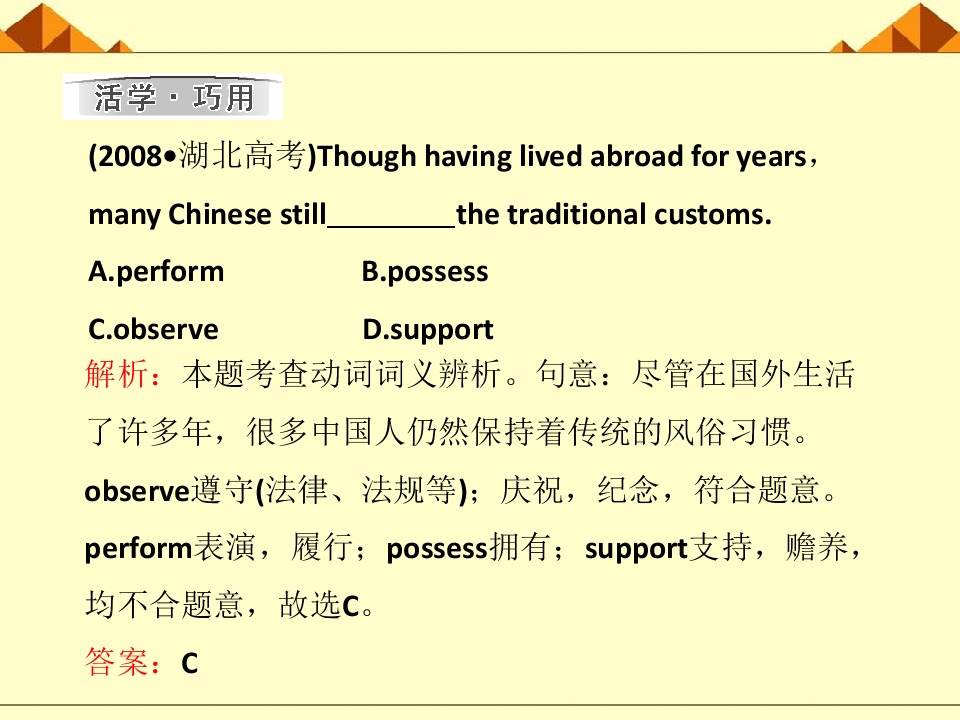 活学·巧用

(2008•湖北高考)Though having lived abroad for years，many Chinese still____the traditional customs.

A.perform B.possess

C.observe D.support

解析：本题考查动词词义辨析。句意：尽管在国外生活了许多年，很多中国人仍然保持着传统的风俗习惯。observe遵守(法律、法规等)；庆祝，纪念，符合题意。perform表演，履行；possess拥有；support支持，赡养，均不合题意，故选C。

答案：C